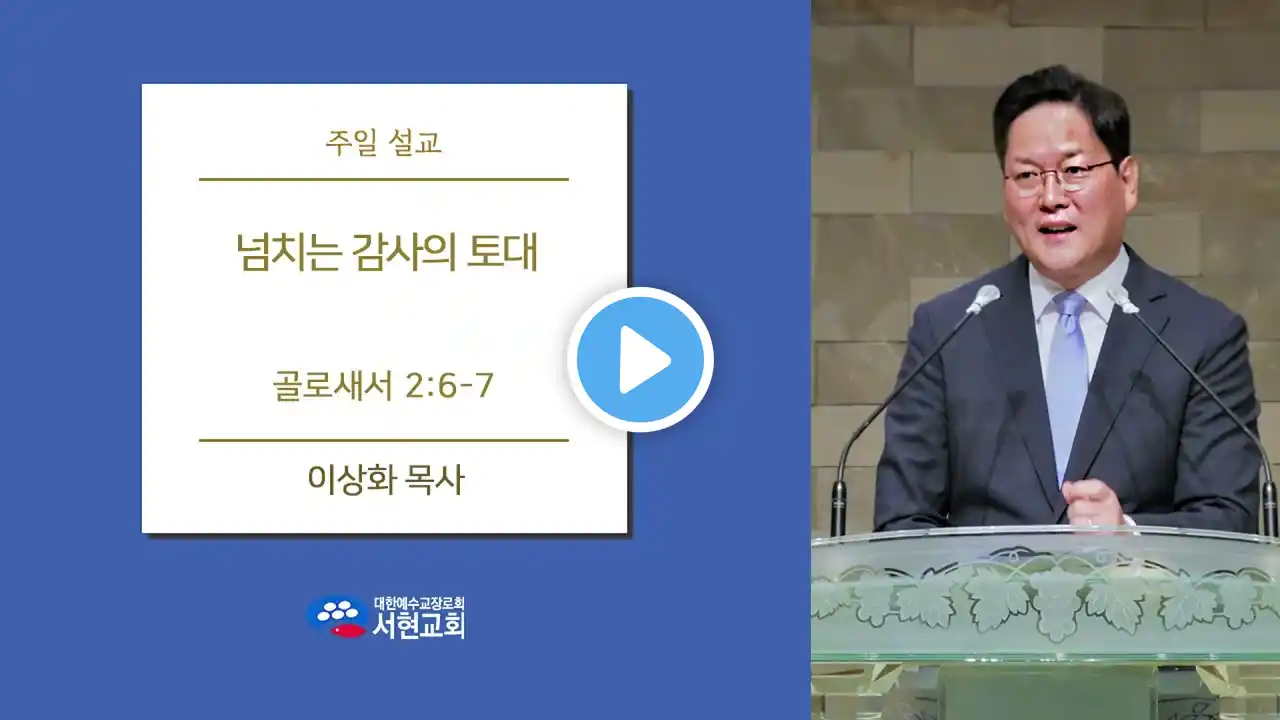 주일 설교

넘치는 감사의 토대

골로새서 2:6-7

이상화 목사

대한예수교장로회
서현교회